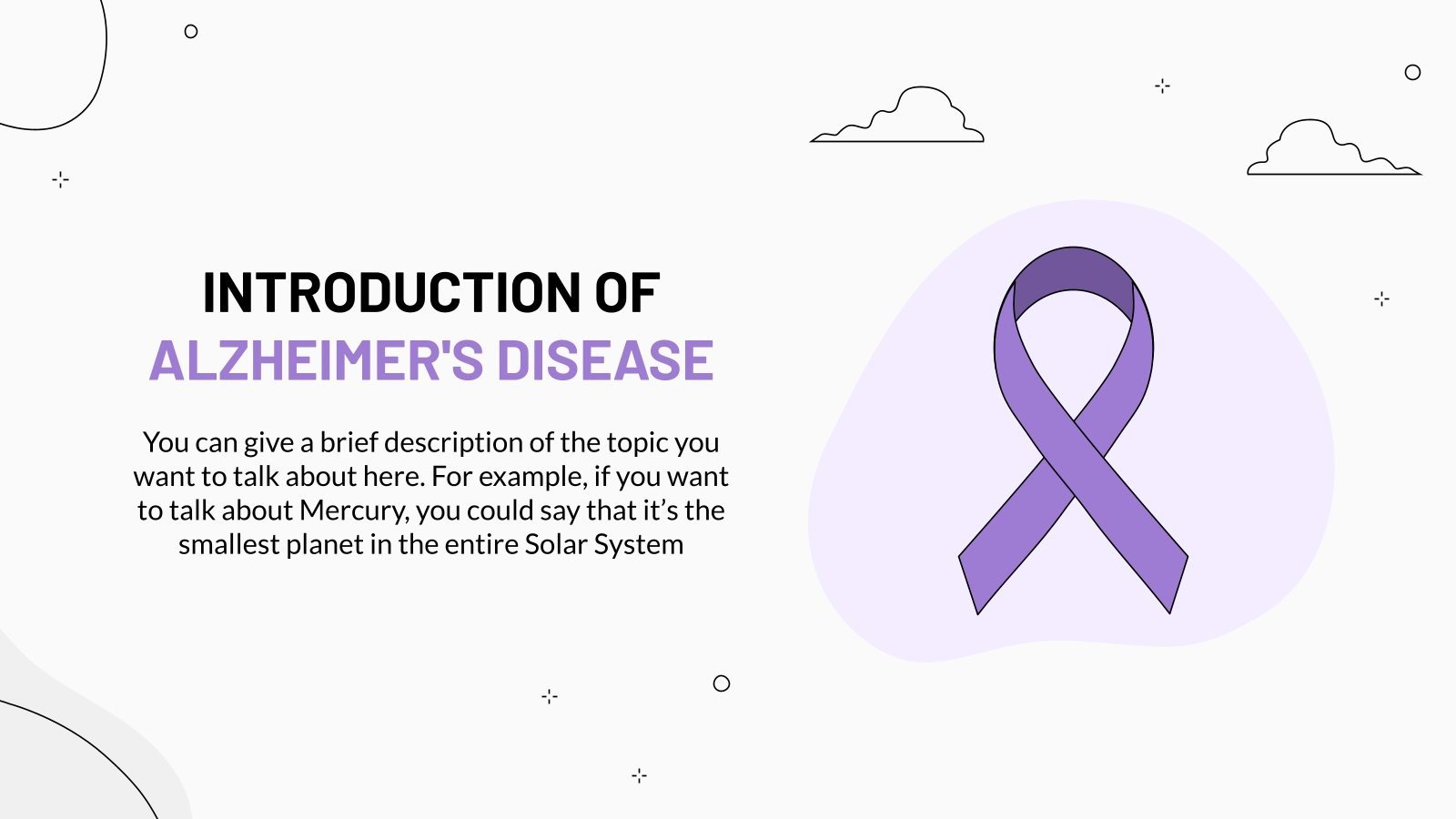 INTRODUCTION OF
ALZHEIMER'S DISEASE

You can give a brief description of the topic you want to talk about here. For example, if you want to talk about Mercury, you could say that it’s the smallest planet in the entire Solar System